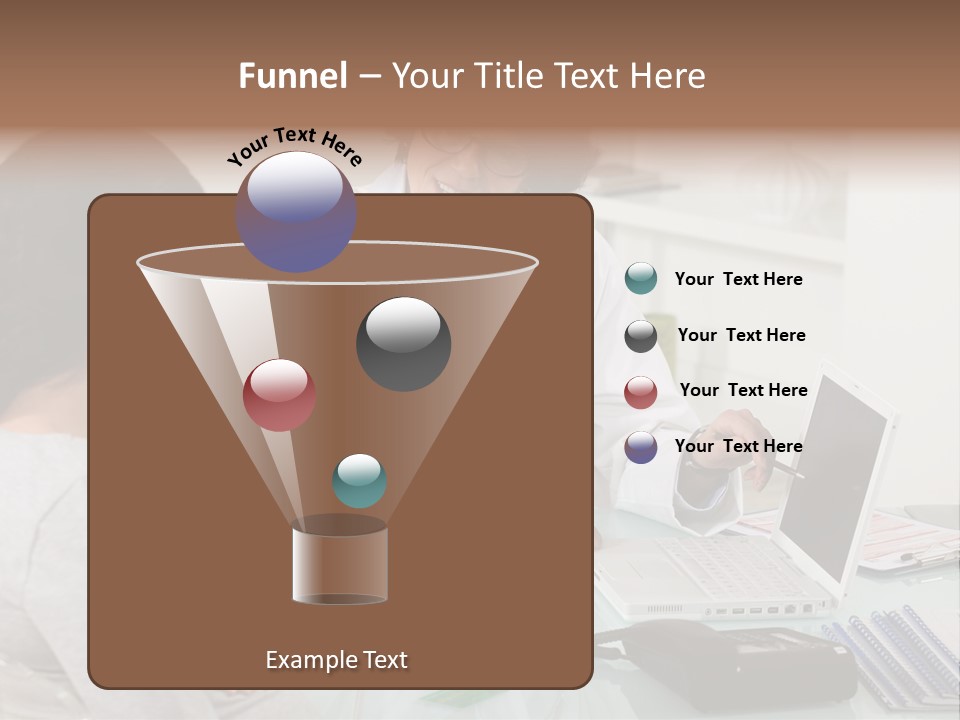 Funnel – Your Title Text Here

Your Text Here

Your Text Here

Your Text Here

Your Text Here

Your Text Here

Example Text